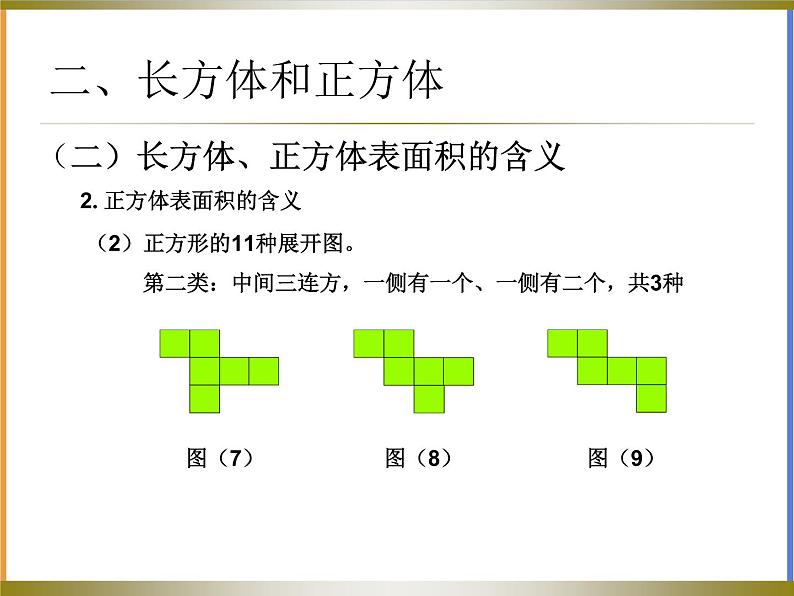 二、长方体和正方体

（二）长方体、正方体表面积的含义

2. 正方体表面积的含义

（2）正方形的11种展开图。

第二类：中间三连方，一侧有一个、一侧有二个，共3种

图（7）

图（8）

图（9）